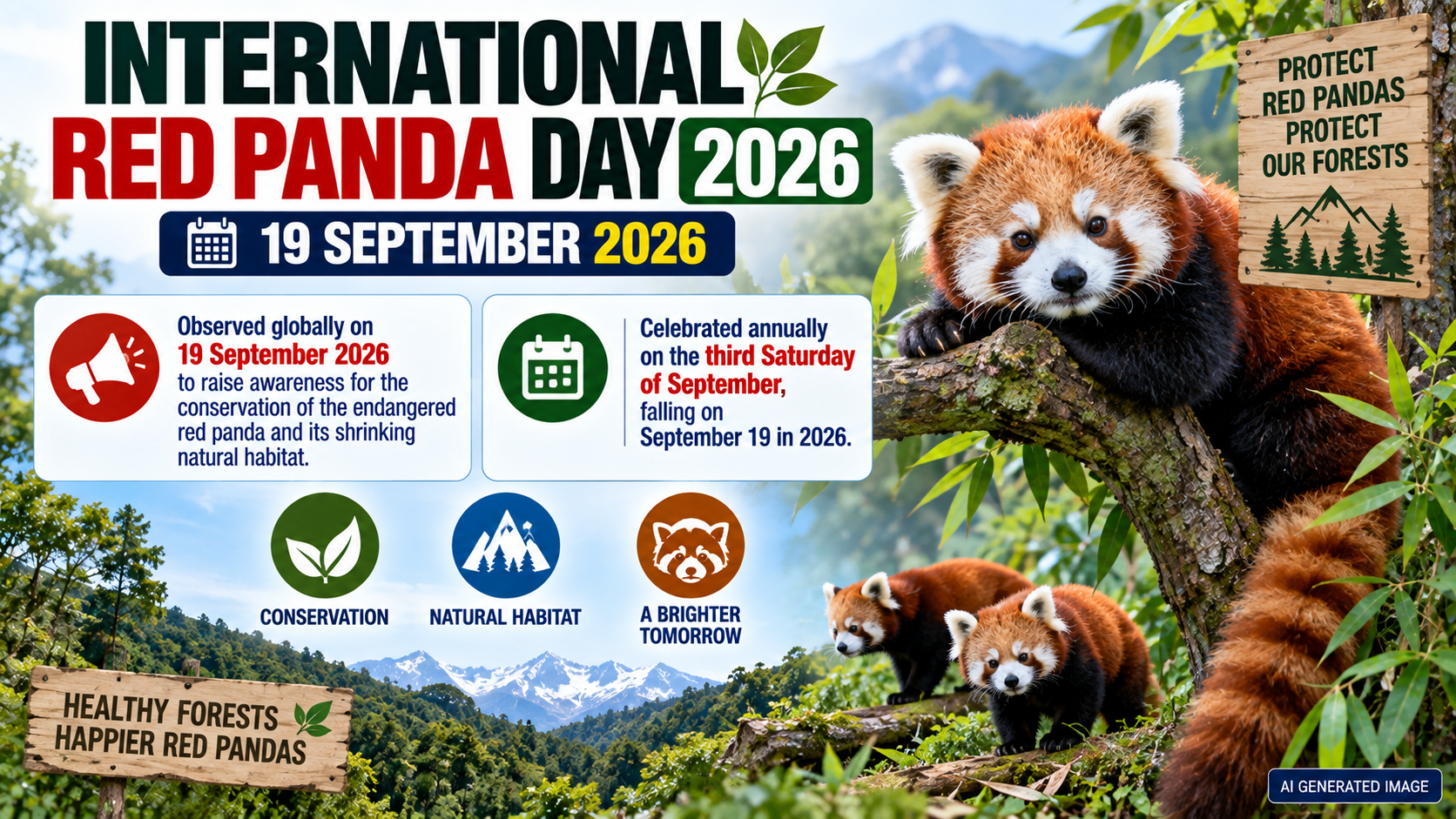 INTERNATIONAL RED PANDA DAY 2026

19 SEPTEMBER 2026

PROTECT RED PANDAS PROTECT OUR FORESTS

Observed globally on 19 September 2026 to raise awareness for the conservation of the endangered red panda and its shrinking natural habitat.

Celebrated annually on the third Saturday of September, falling on September 19 in 2026.

CONSERVATION

NATURAL HABITAT

A BRIGHTER TOMORROW

HEALTHY FORESTS HAPPIER RED PANDAS

AI GENERATED IMAGE